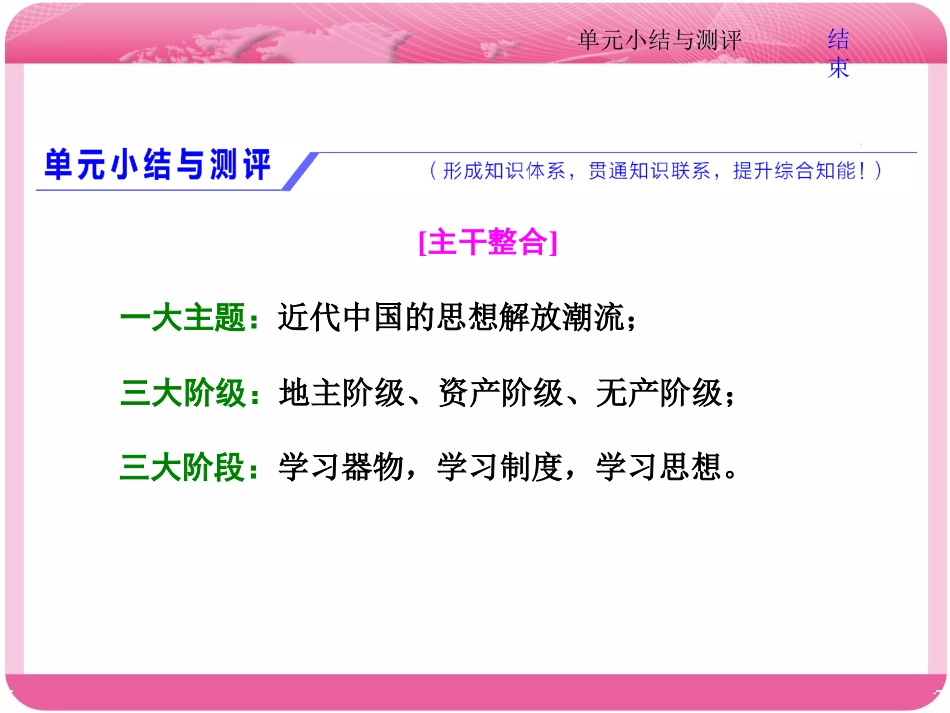 单元小结与测评

结束

单元小结与测评

（形成知识体系，贯通知识联系，提升综合知能！）

[主干整合]

一大主题：近代中国的思想解放潮流；

三大阶级：地主阶级、资产阶级、无产阶级；

三大阶段：学习器物，学习制度，学习思想。